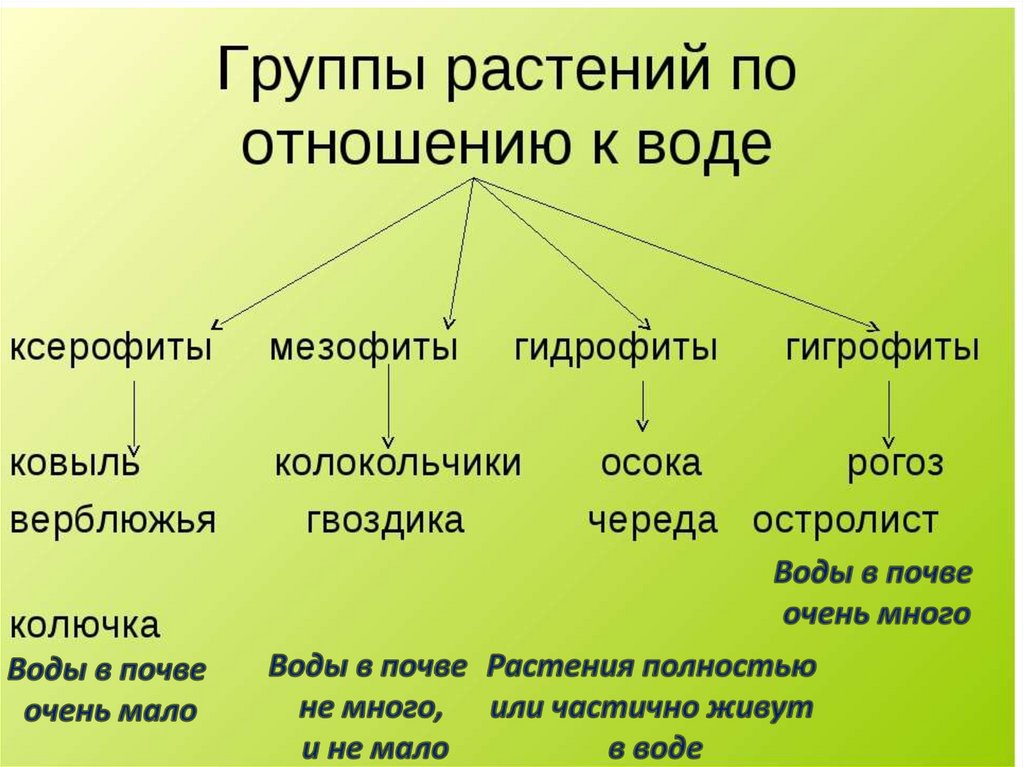 Группы растений по отношению к воде

ксерофиты

ковыль

верблюжья колючка

Воды в почве очень мало

мезофиты

колокольчики

гвоздика

Воды в почве не много, и не мало

гидрофиты

осока

череда

Растения полностью или частично живут в воде

гигрофиты

рогоз

остролист

Воды в почве очень много